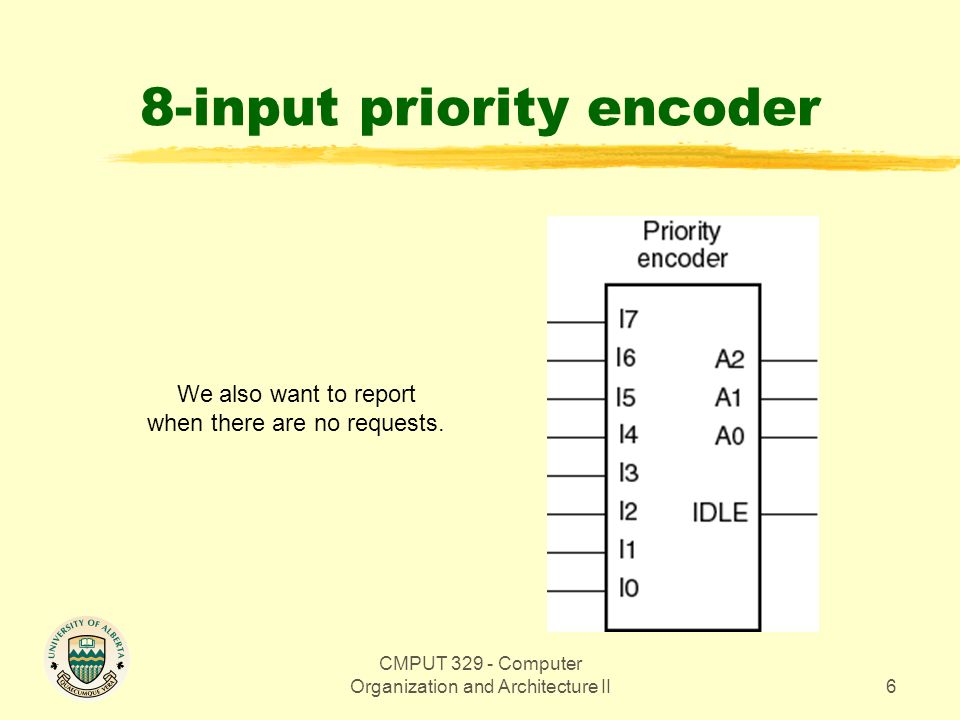 8-input priority encoder

We also want to report when there are no requests.

Priority encoder

I7
I6
I5
I4
I3
I2
I1
I0

A2
A1
A0

IDLE

UNIVERSITY OF ALBERTA
QUAECUMQUE VERA

CMPUT 329 - Computer Organization and Architecture II

6